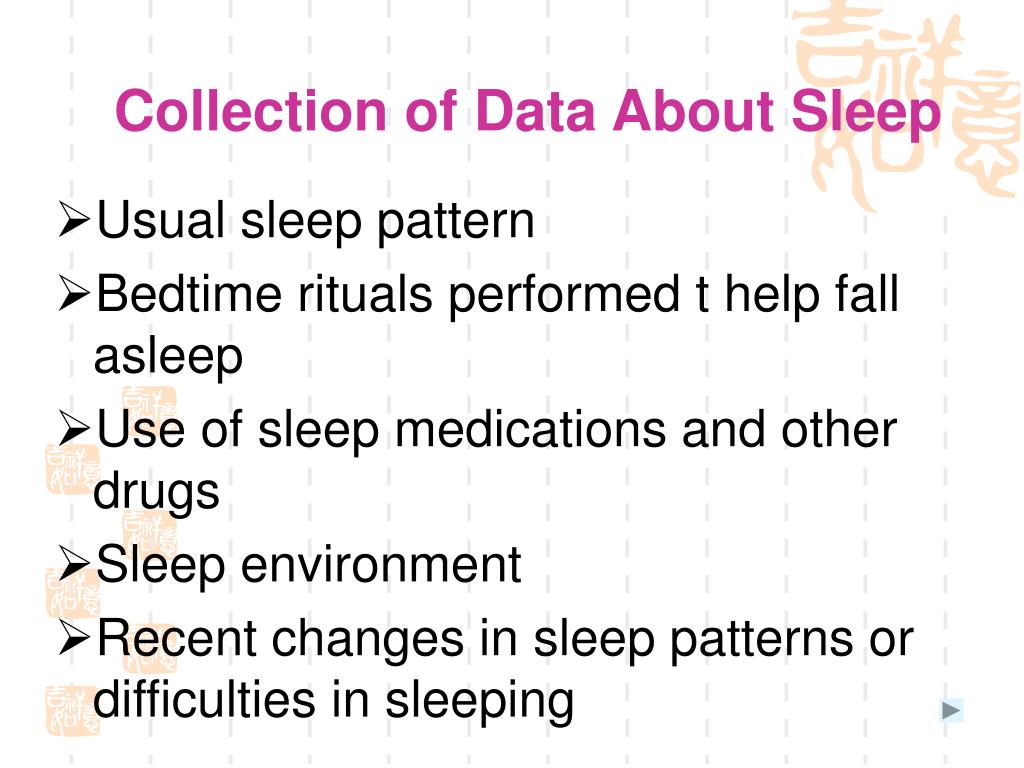 Collection of Data About Sleep

➢Usual sleep pattern

➢Bedtime rituals performed t help fall asleep

➢Use of sleep medications and other drugs

➢Sleep environment

➢Recent changes in sleep patterns or difficulties in sleeping